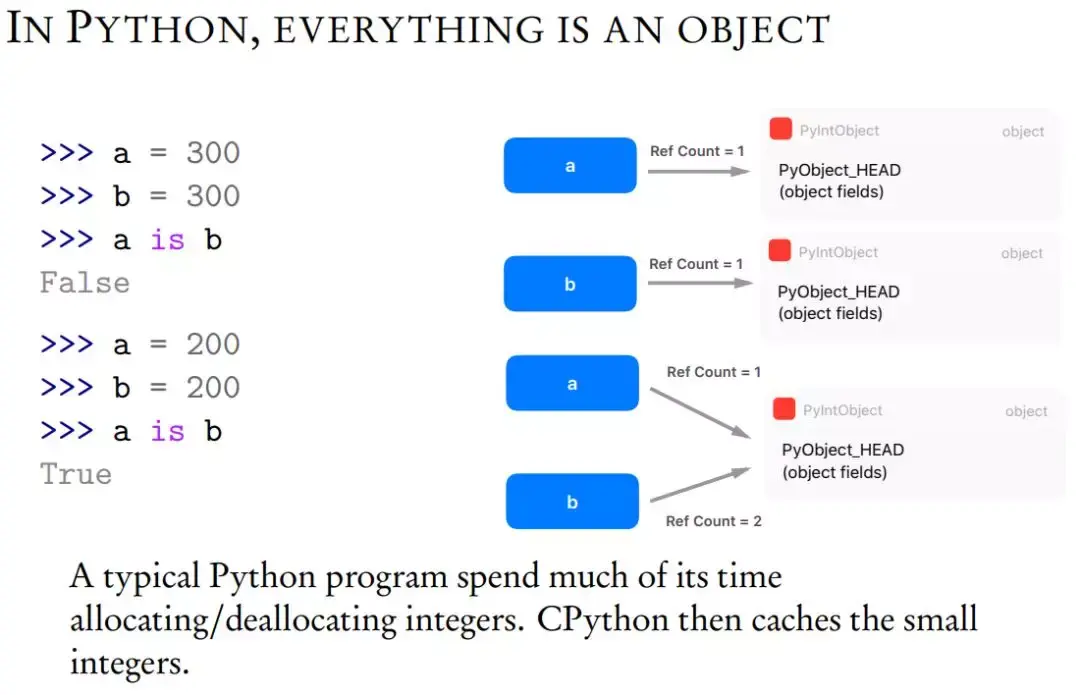 IN PYTHON, EVERYTHING IS AN OBJECT

>>> a = 300
>>> b = 300
>>> a is b
False

>>> a = 200
>>> b = 200
>>> a is b
True

a

Ref Count = 1

PyIntObject

object

PyObject_HEAD
(object fields)

b

Ref Count = 1

PyIntObject

object

PyObject_HEAD
(object fields)

a

Ref Count = 1

PyIntObject

object

PyObject_HEAD
(object fields)

b

Ref Count = 2

A typical Python program spend much of its time allocating/deallocating integers. CPython then caches the small integers.